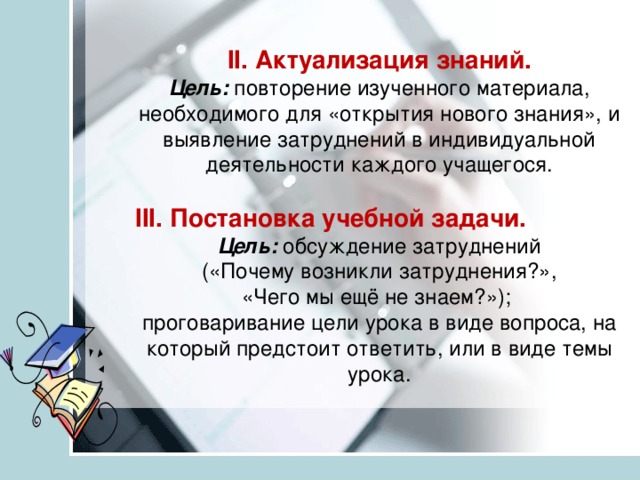 II. Актуализация знаний.
Цель: повторение изученного материала, необходимого для «открытия нового знания», и выявление затруднений в индивидуальной деятельности каждого учащегося.

III. Постановка учебной задачи.
Цель: обсуждение затруднений («Почему возникли затруднения?», «Чего мы ещё не знаем?»); проговаривание цели урока в виде вопроса, на который предстоит ответить, или в виде темы урока.